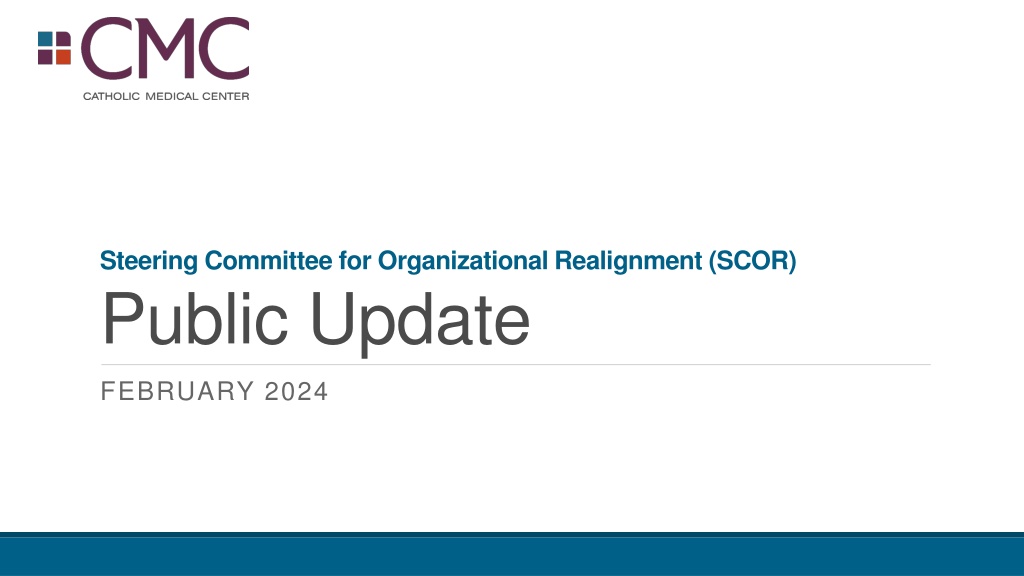 CMC
CATHOLIC MEDICAL CENTER

Steering Committee for Organizational Realignment (SCOR)

Public Update

FEBRUARY 2024